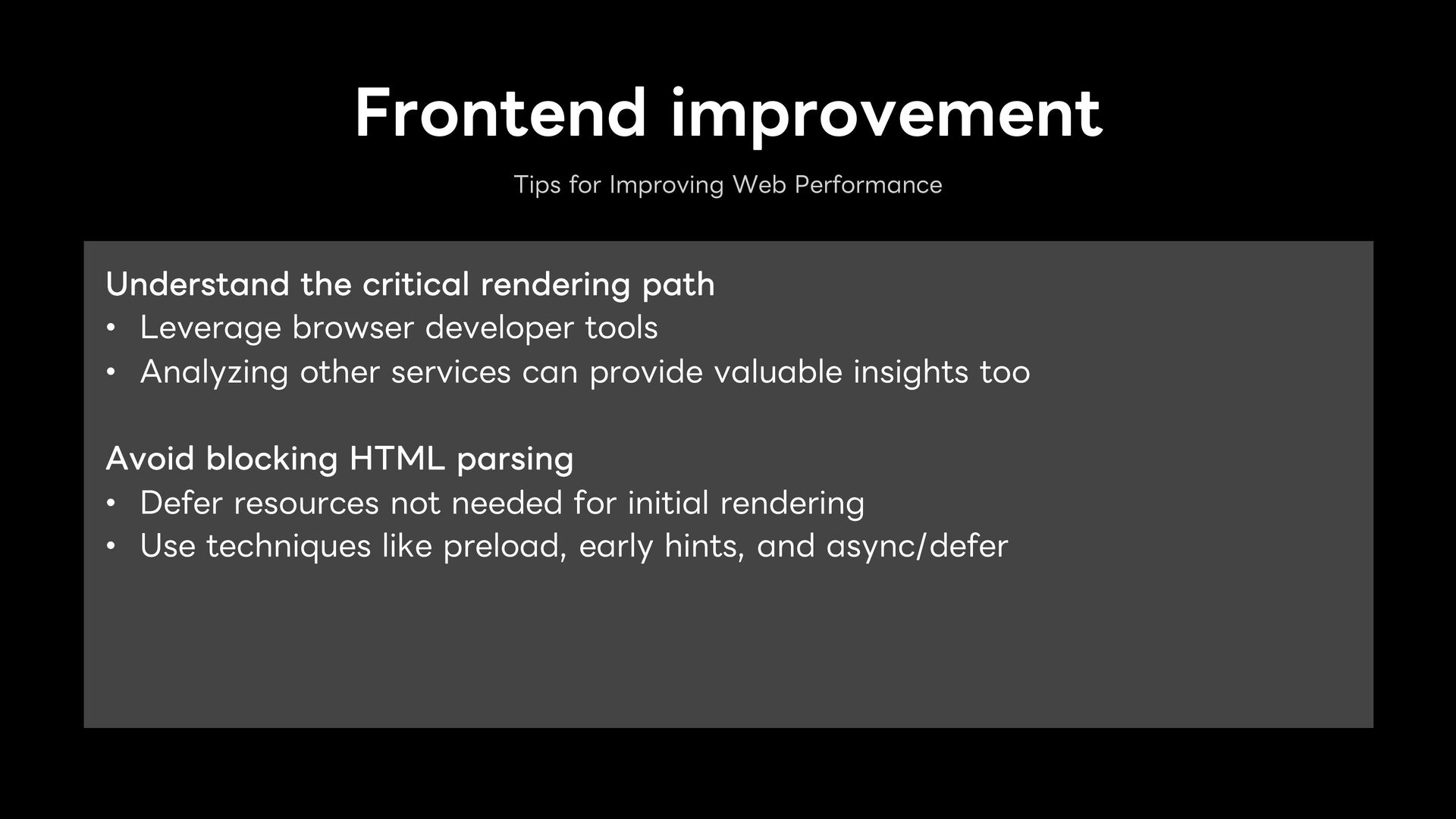 Frontend improvement

Tips for Improving Web Performance

Understand the critical rendering path
• Leverage browser developer tools
• Analyzing other services can provide valuable insights too

Avoid blocking HTML parsing
• Defer resources not needed for initial rendering
• Use techniques like preload, early hints, and async/defer